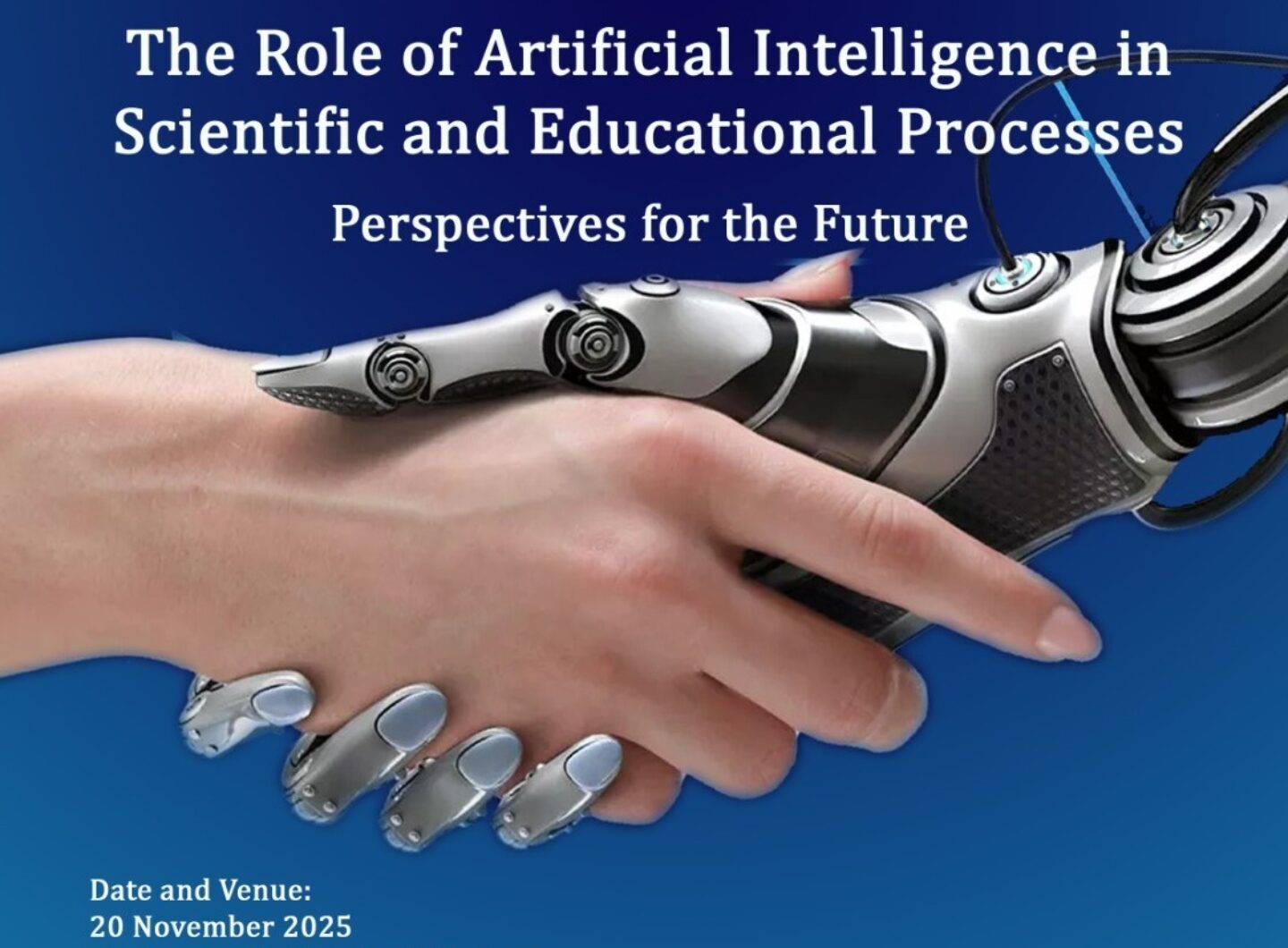 The Role of Artificial Intelligence in Scientific and Educational Processes

Perspectives for the Future

Date and Venue:
20 November 2025